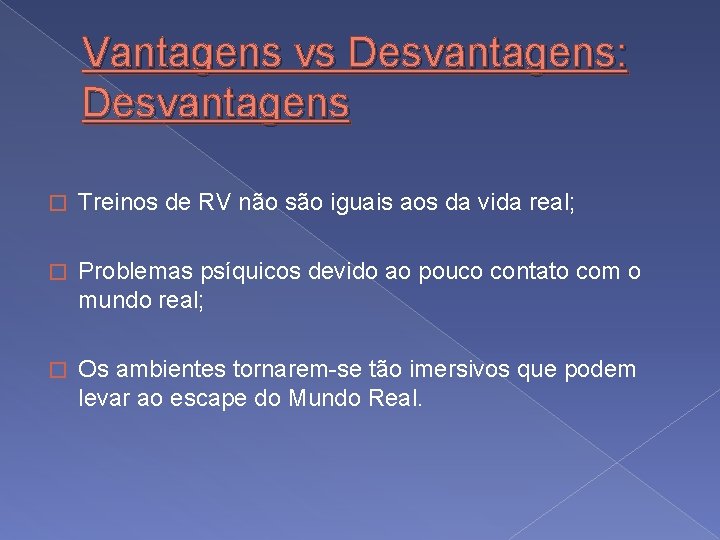 Vantagens vs Desvantagens: Desvantagens

Treinos de RV não são iguais aos da vida real;

Problemas psíquicos devido ao pouco contato com o mundo real;

Os ambientes tornarem-se tão imersivos que podem levar ao escape do Mundo Real.